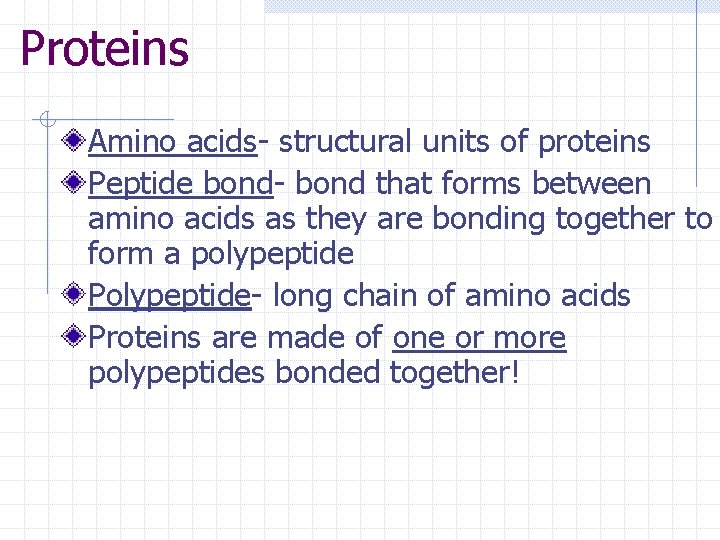 Proteins

Amino acids- structural units of proteins

Peptide bond- bond that forms between amino acids as they are bonding together to form a polypeptide

Polypeptide- long chain of amino acids

Proteins are made of one or more polypeptides bonded together!